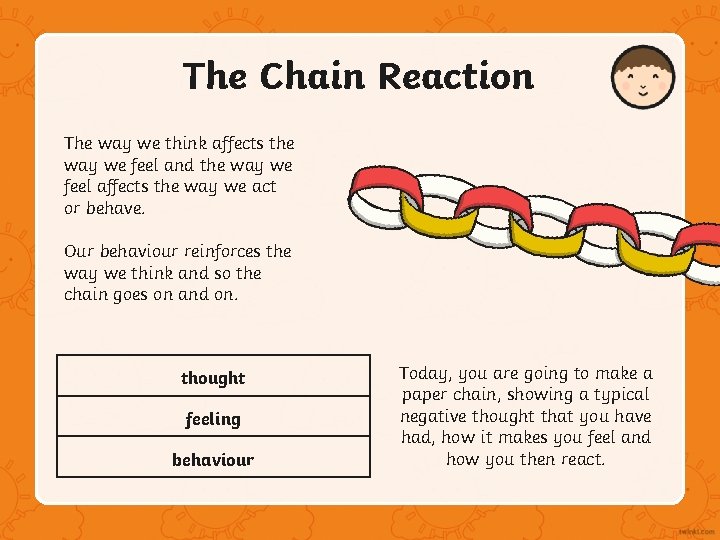 The Chain Reaction

The way we think affects the way we feel and the way we feel affects the way we act or behave.

Our behaviour reinforces the way we think and so the chain goes on and on.

| thought |
|---|
| feeling |
| behaviour |

Today, you are going to make a paper chain, showing a typical negative thought that you have had, how it makes you feel and how you then react.

twinkl.com